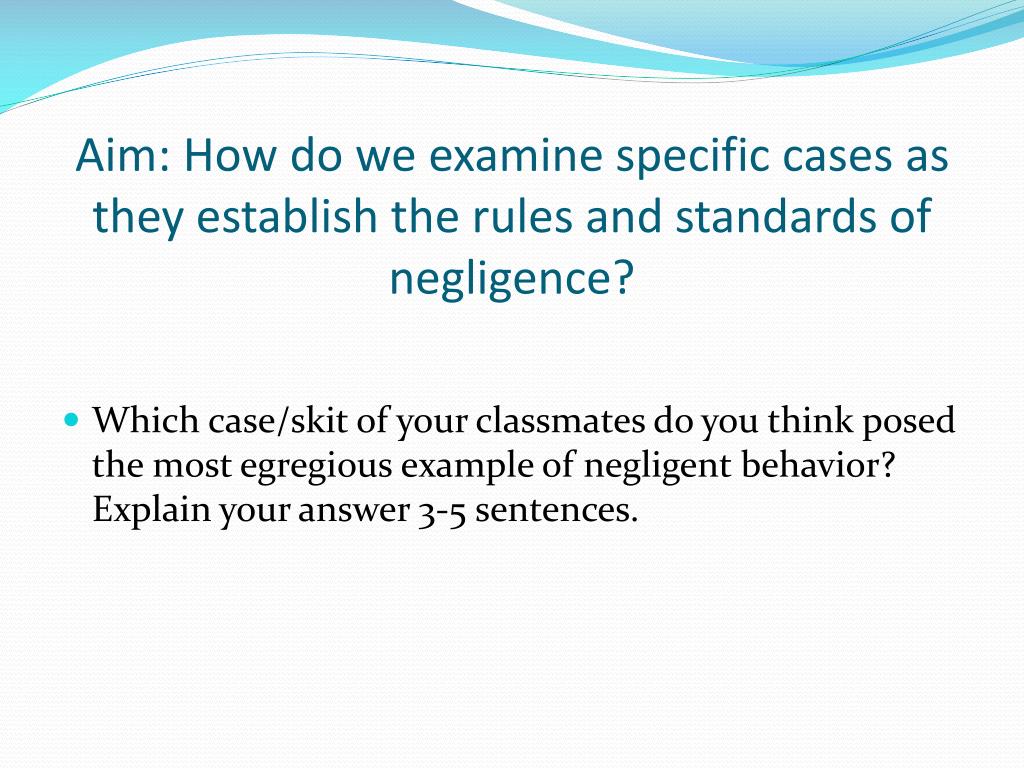 Aim: How do we examine specific cases as they establish the rules and standards of negligence?

Which case/skit of your classmates do you think posed the most egregious example of negligent behavior? Explain your answer 3-5 sentences.